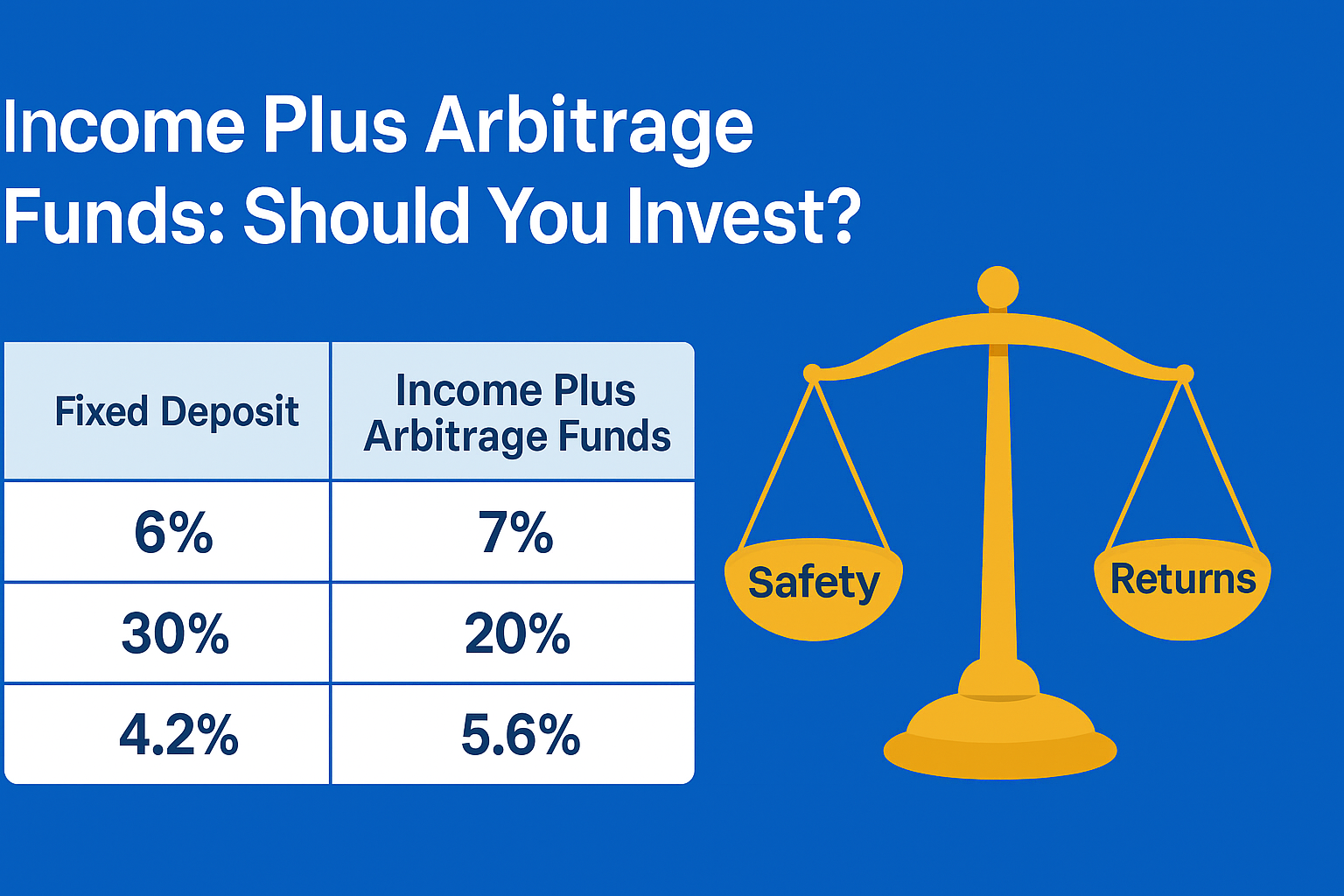 Income Plus Arbitrage Funds: Should You Invest?

| Fixed Deposit | Income Plus Arbitrage Funds |
|---|---|
| 6% | 7% |
| 30% | 20% |
| 4.2% | 5.6% |

Safety

Returns